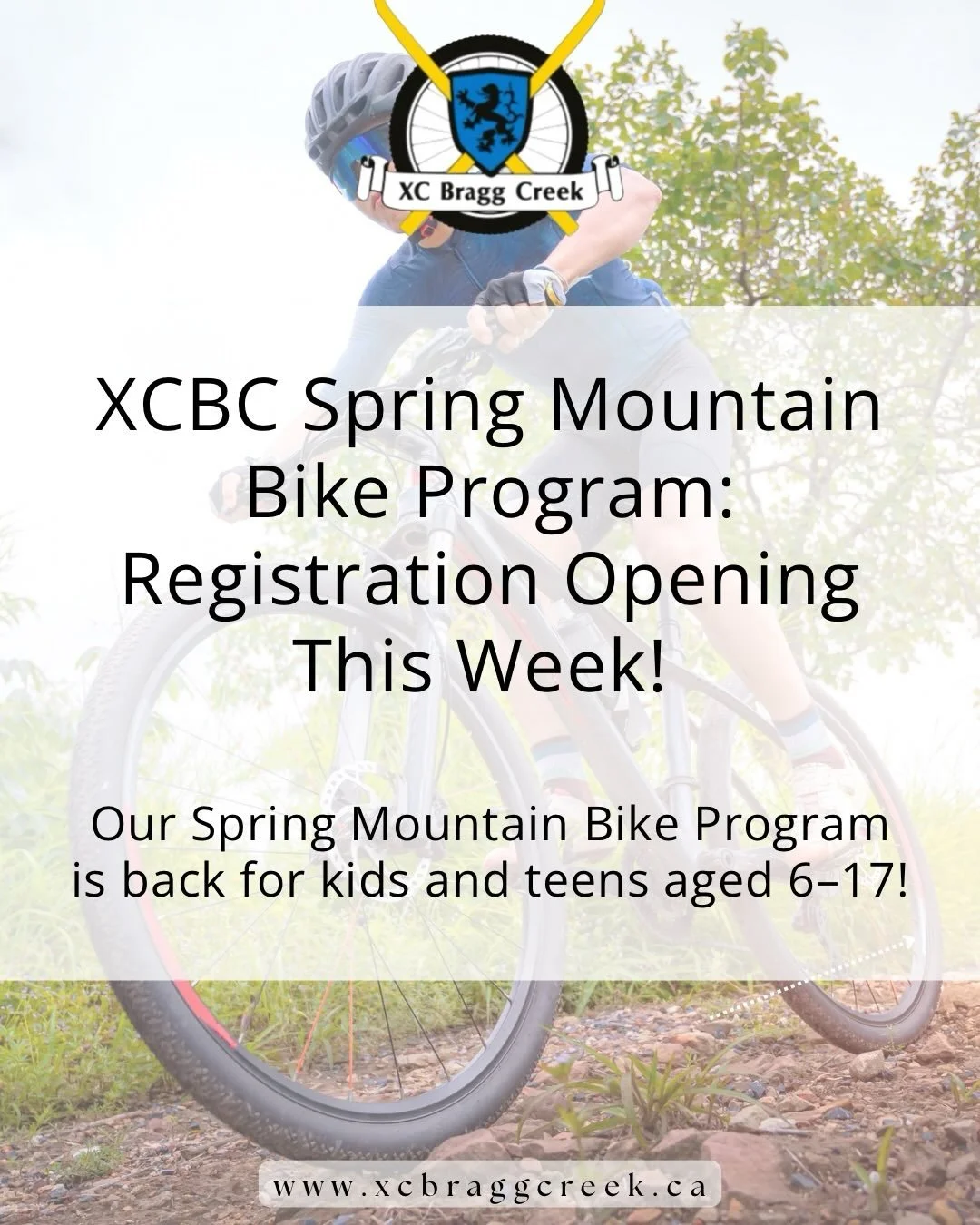 XC Bragg Creek

XCBC Spring Mountain Bike Program: Registration Opening This Week!

Our Spring Mountain Bike Program is back for kids and teens aged 6–17!

www.xcbraggcreek.ca